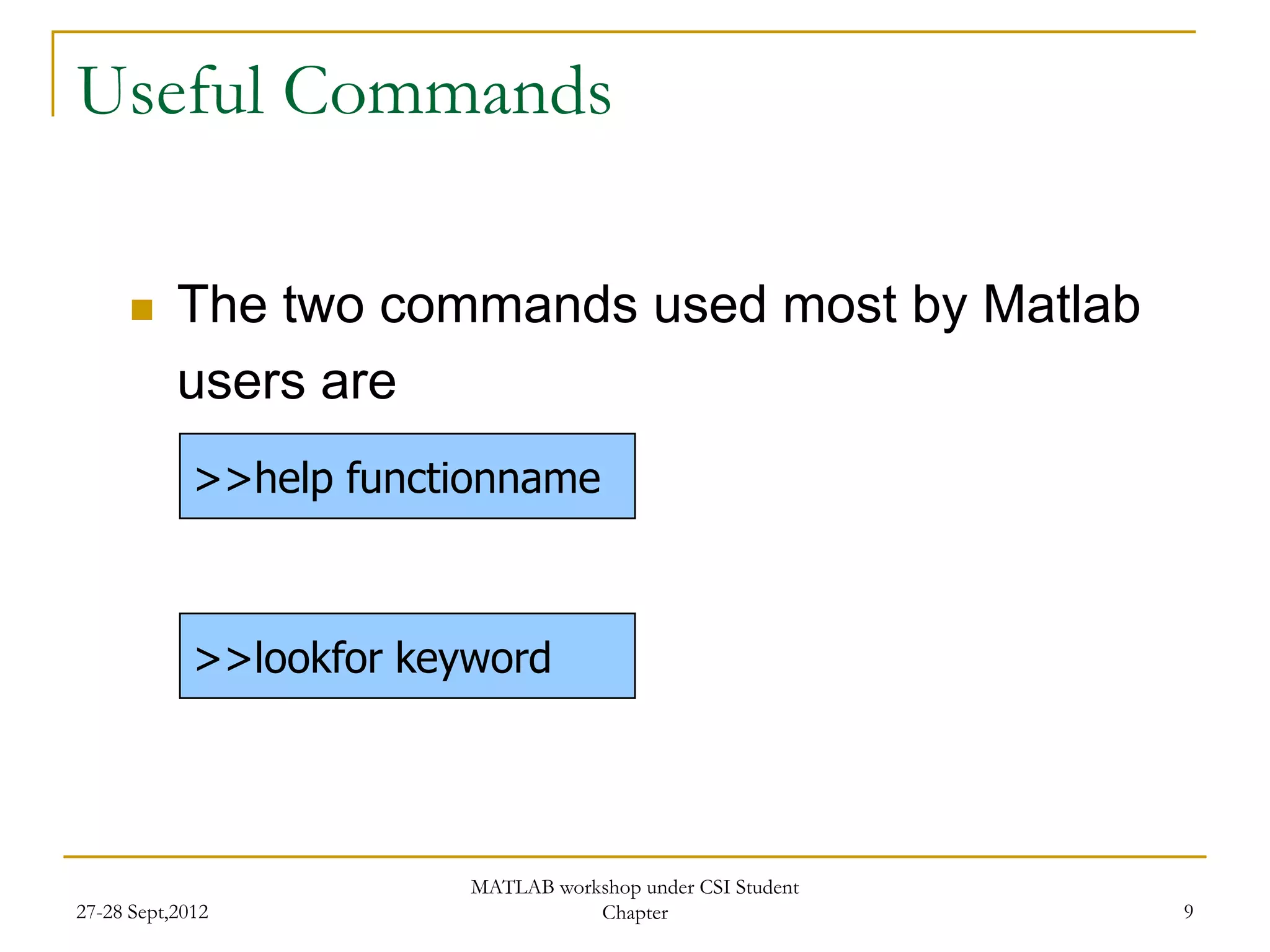 Useful Commands

The two commands used most by Matlab users are

>>help functionname

>>lookfor keyword

27-28 Sept,2012

MATLAB workshop under CSI Student Chapter

9